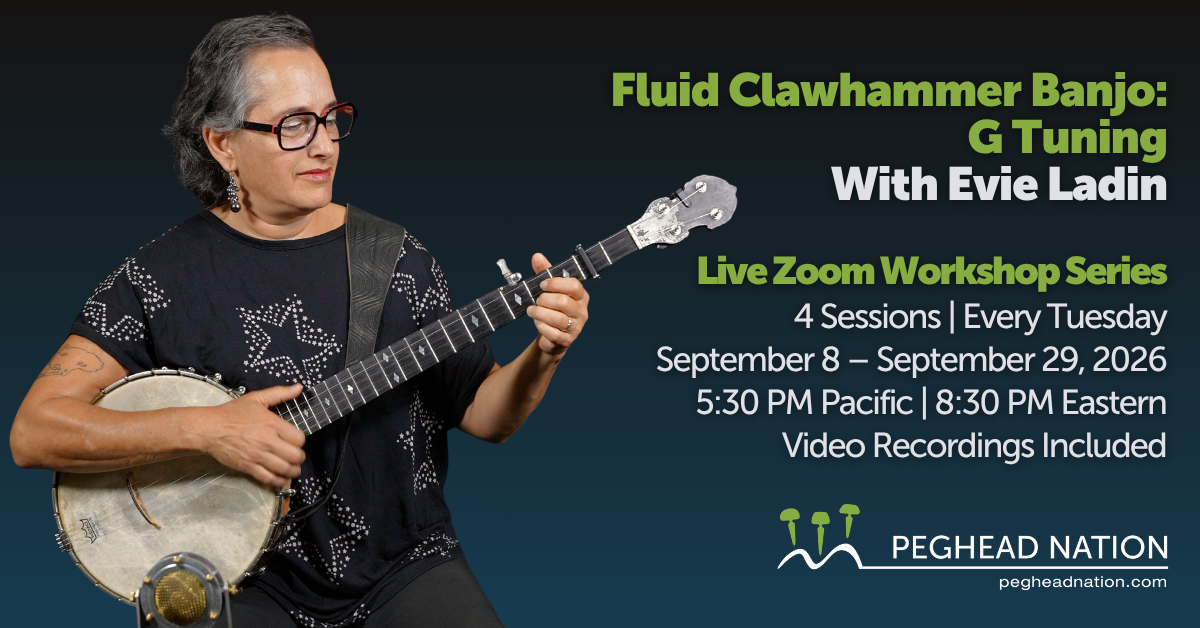 Fluid Clawhammer Banjo: G Tuning
With Evie Ladin

Live Zoom Workshop Series
4 Sessions | Every Tuesday
September 8 – September 29, 2026
5:30 PM Pacific | 8:30 PM Eastern
Video Recordings Included

PEGHEAD NATION
pegheadnation.com